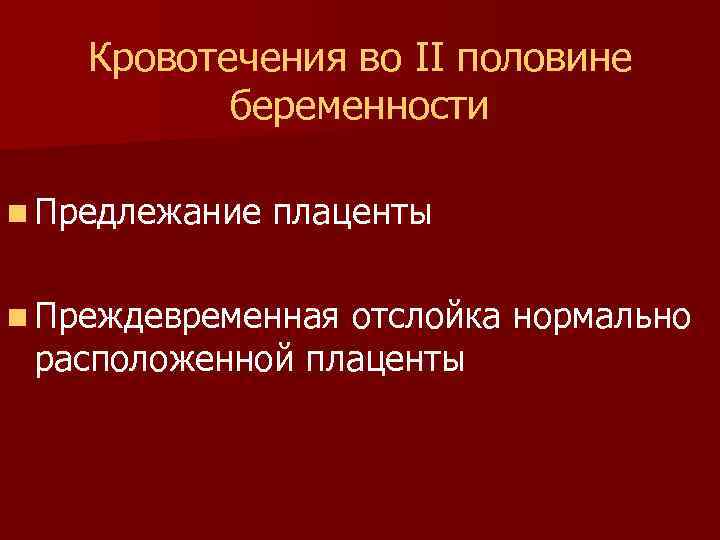 Кровотечения во II половине беременности

Предлежание плаценты

Преждевременная отслойка нормально расположенной плаценты